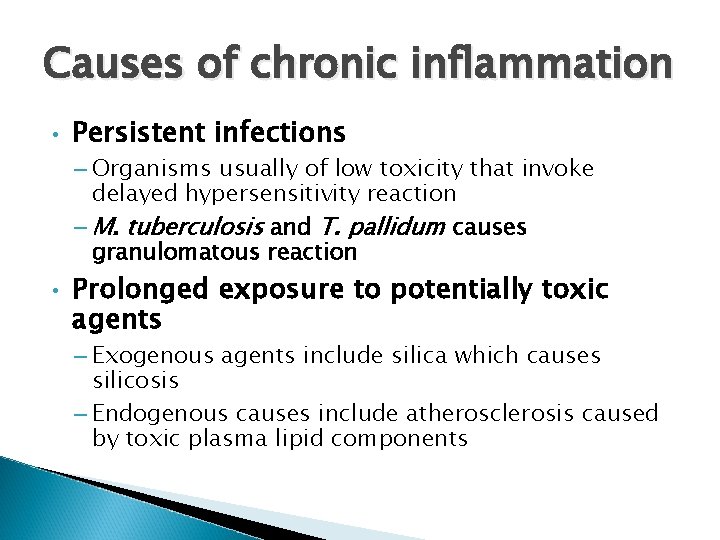 Causes of chronic inflammation

• Persistent infections

– Organisms usually of low toxicity that invoke delayed hypersensitivity reaction

– M. tuberculosis and T. pallidum causes granulomatous reaction

• Prolonged exposure to potentially toxic agents

– Exogenous agents include silica which causes silicosis

– Endogenous causes include atherosclerosis caused by toxic plasma lipid components